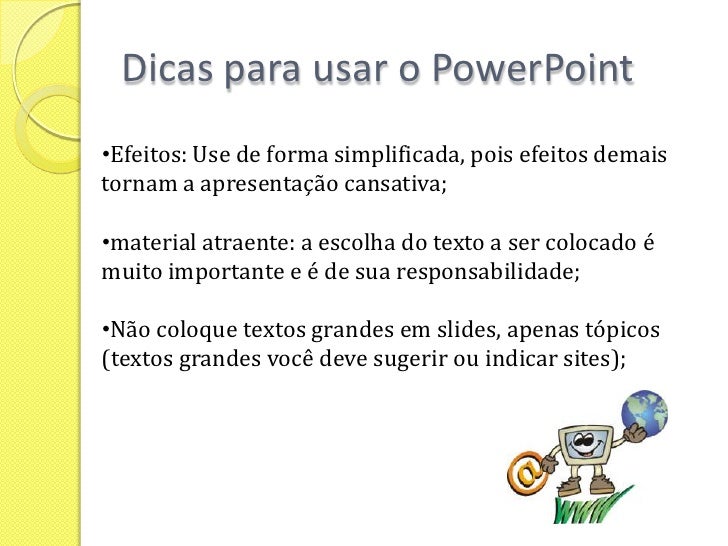 Dicas para usar o PowerPoint

•Efeitos: Use de forma simplificada, pois efeitos demais tornam a apresentação cansativa;

•material atraente: a escolha do texto a ser colocado é muito importante e é de sua responsabilidade;

•Não coloque textos grandes em slides, apenas tópicos (textos grandes você deve sugerir ou indicar sites);

@

WWW